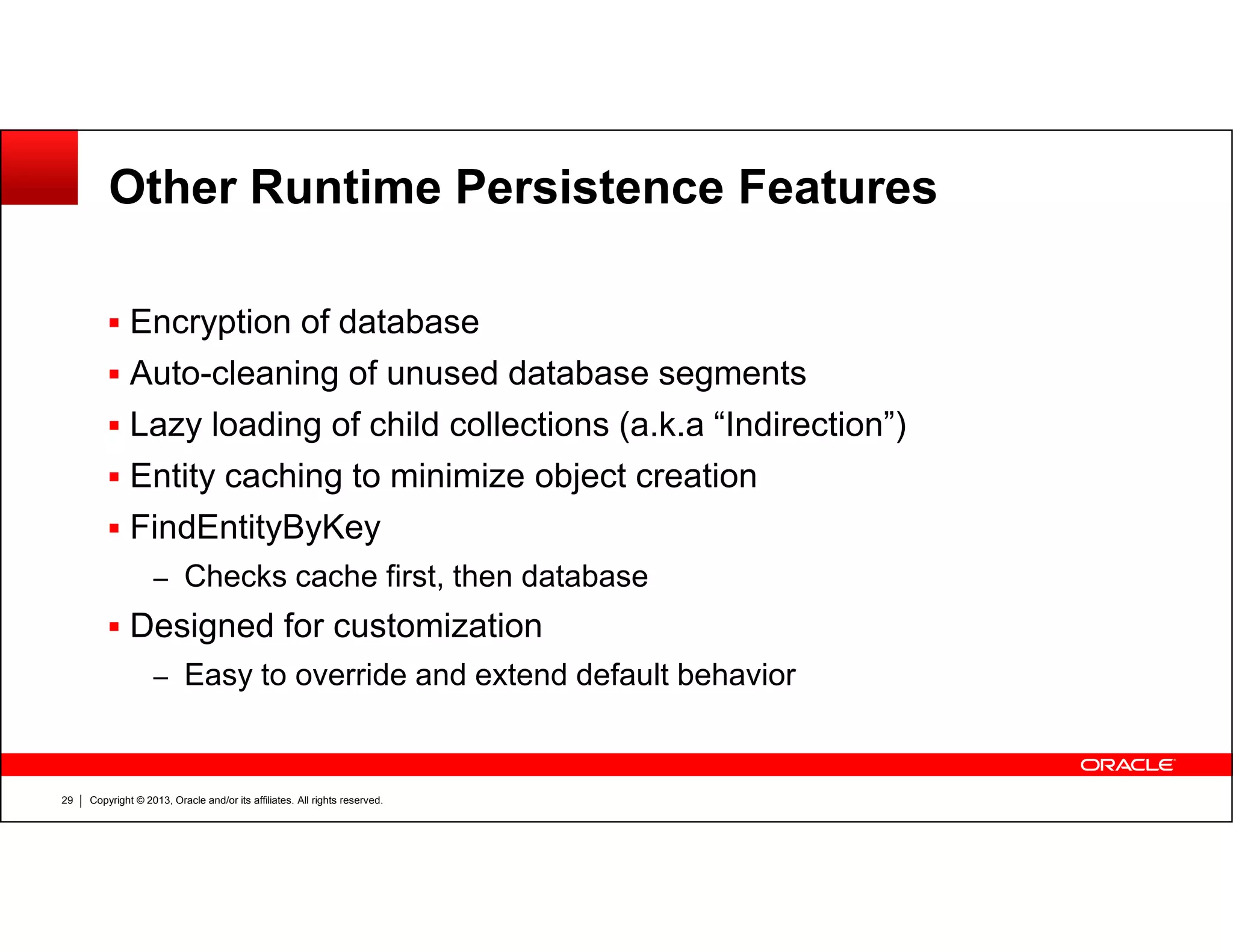 Other Runtime Persistence Features

▪ Encryption of database
▪ Auto-cleaning of unused database segments
▪ Lazy loading of child collections (a.k.a “Indirection”)
▪ Entity caching to minimize object creation
▪ FindEntityByKey
– Checks cache first, then database
▪ Designed for customization
– Easy to override and extend default behavior

ORACLE

29 | Copyright © 2013, Oracle and/or its affiliates. All rights reserved.